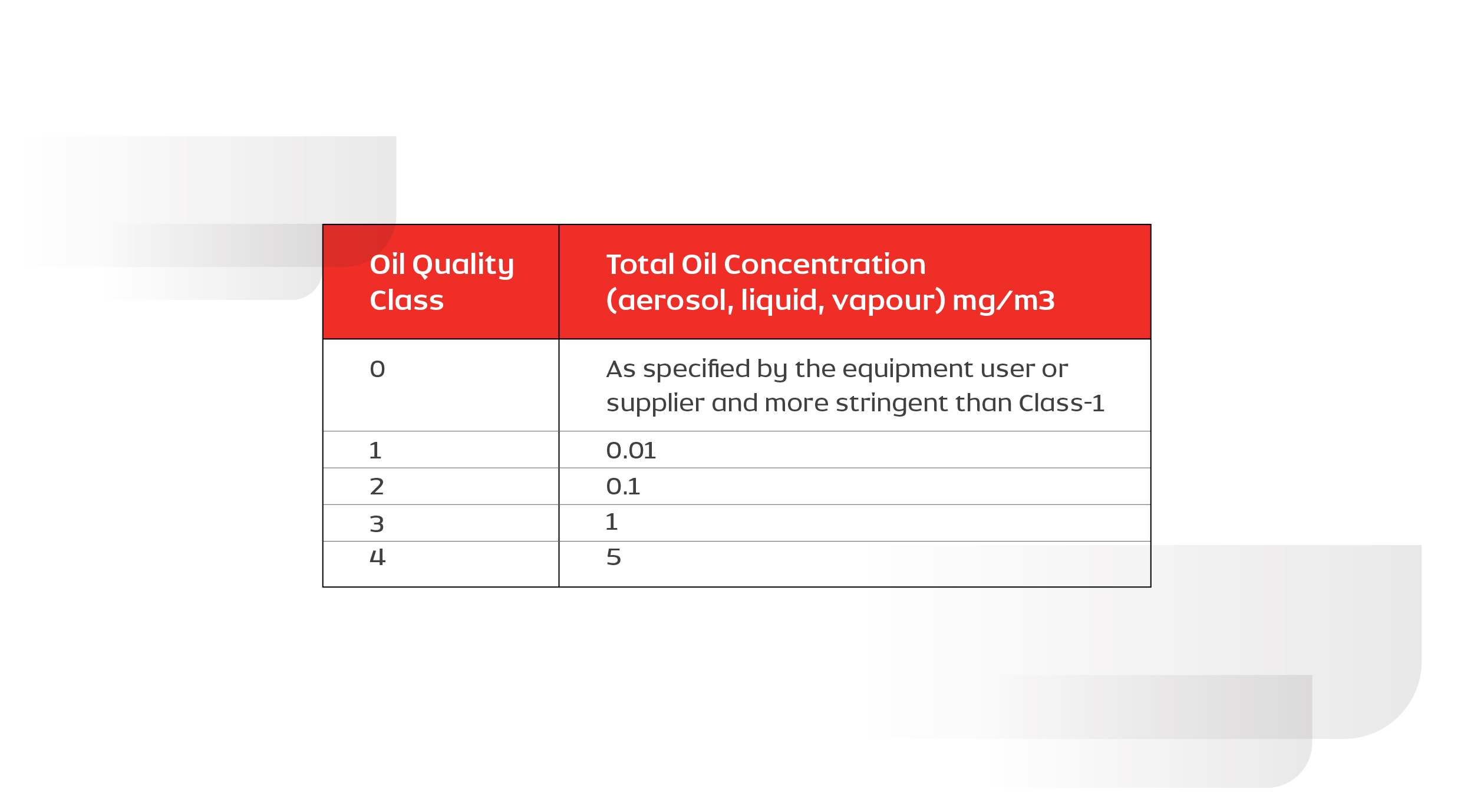 | Oil Quality Class | Total Oil Concentration (aerosol, liquid, vapour) mg/m3 |
|---|---|
| 0 | As specified by the equipment user or supplier and more stringent than Class-1 |
| 1 | 0.01 |
| 2 | 0.1 |
| 3 | 1 |
| 4 | 5 |